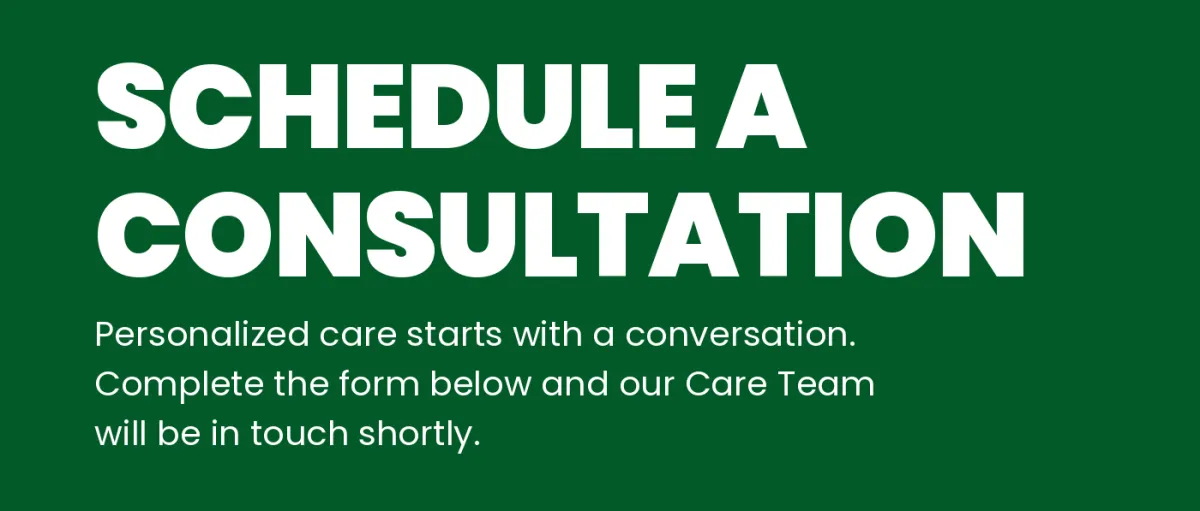 SCHEDULE A CONSULTATION

Personalized care starts with a conversation. Complete the form below and our Care Team will be in touch shortly.